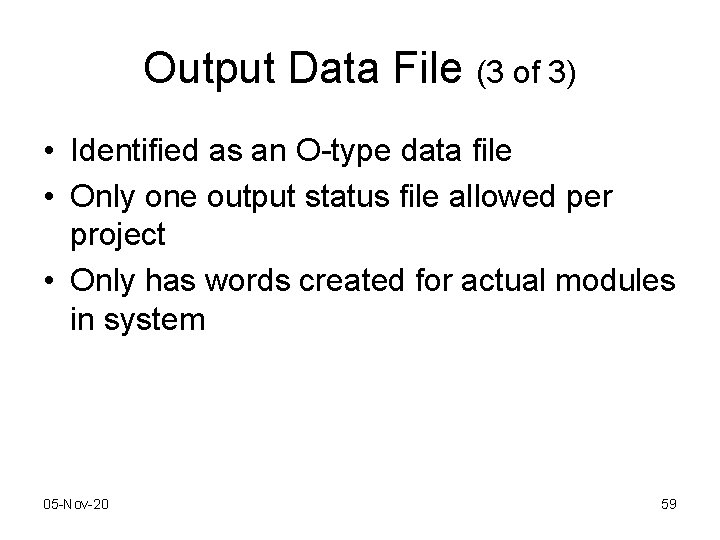 Output Data File (3 of 3)

• Identified as an O-type data file
• Only one output status file allowed per project
• Only has words created for actual modules in system

05-Nov-20

59